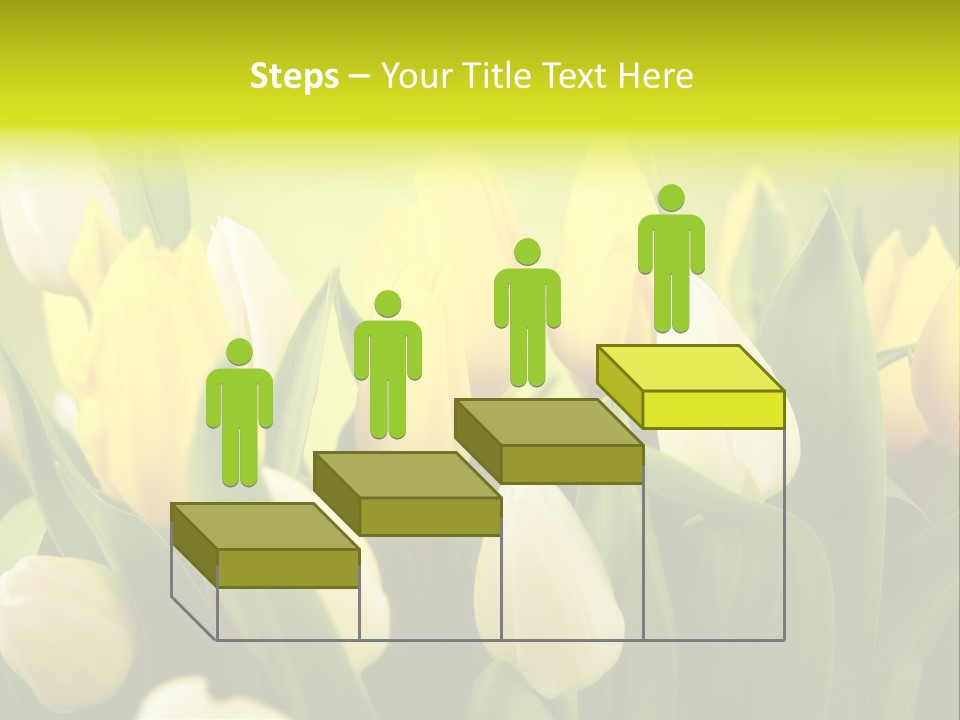 Steps – Your Title Text Here